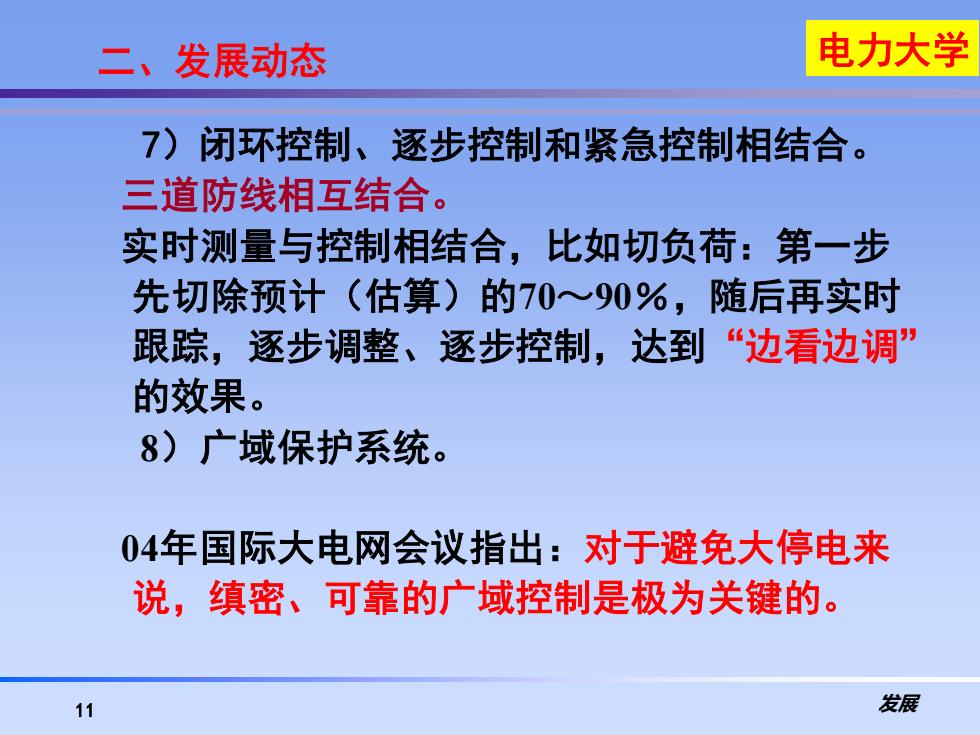 二、发展动态

电力大学

7）闭环控制、逐步控制和紧急控制相结合。

三道防线相互结合。

实时测量与控制相结合，比如切负荷：第一步先切除预计（估算）的70～90％，随后再实时跟踪，逐步调整、逐步控制，达到“边看边调”的效果。

8）广域保护系统。

04年国际大电网会议指出：对于避免大停电来说，缜密、可靠的广域控制是极为关键的。

11

发展